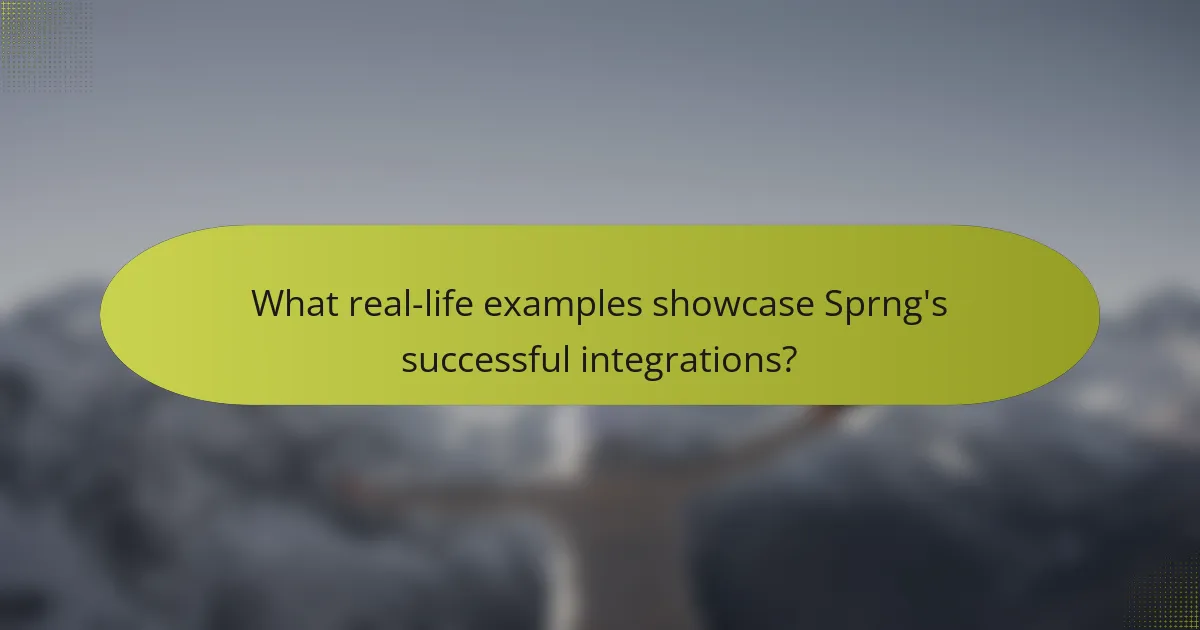 What real-life examples showcase Sprng's successful integrations?